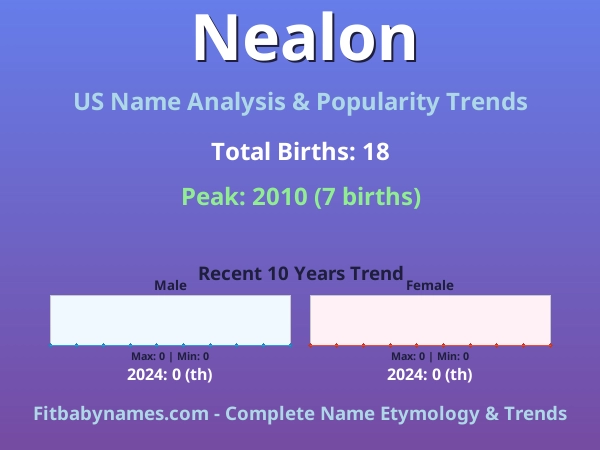 Nealon

US Name Analysis & Popularity Trends

Total Births: 18

Peak: 2010 (7 births)

Recent 10 Years Trend

Male

Max: 0 | Min: 0

2024: 0 (th)

Female

Max: 0 | Min: 0

2024: 0 (th)

Fitbabynames.com - Complete Name Etymology & Trends